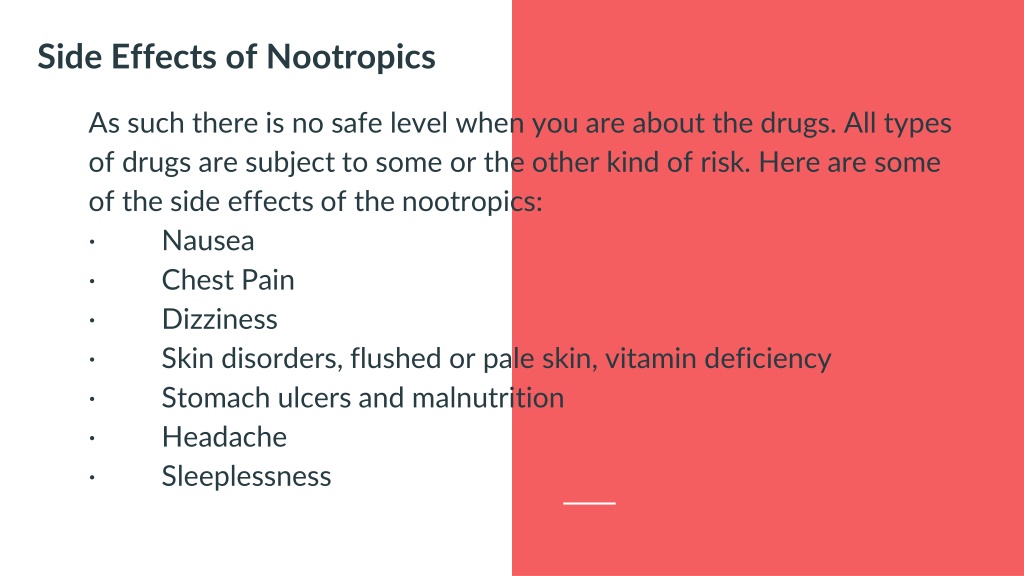 Side Effects of Nootropics

As such there is no safe level when you are about the drugs. All types of drugs are subject to some or the other kind of risk. Here are some of the side effects of the nootropics:
· Nausea
· Chest Pain
· Dizziness
· Skin disorders, flushed or pale skin, vitamin deficiency
· Stomach ulcers and malnutrition
· Headache
· Sleeplessness